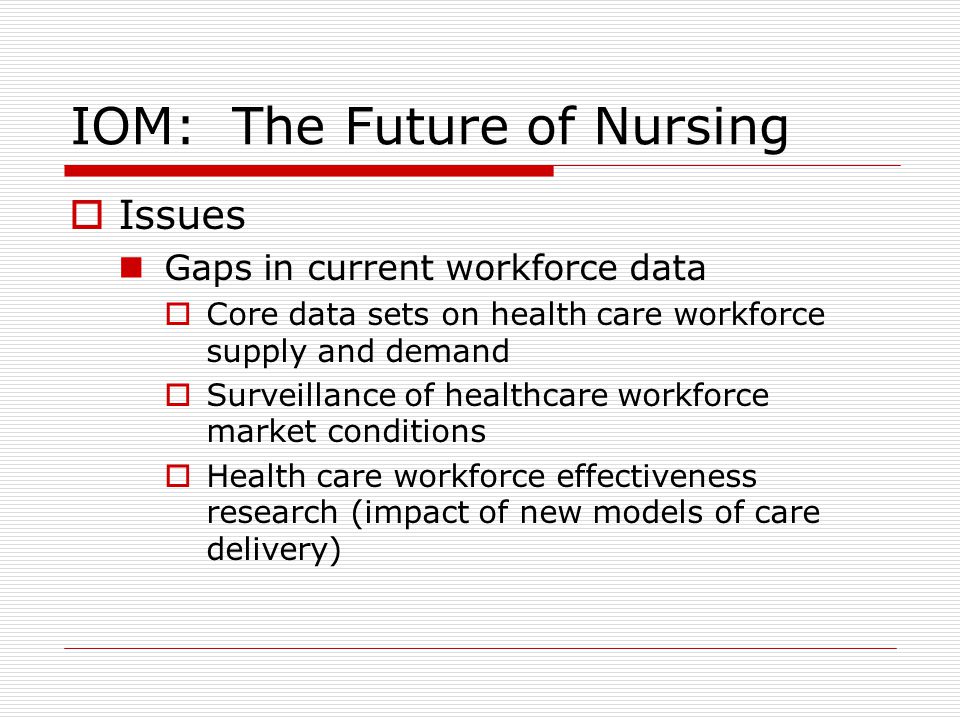 IOM: The Future of Nursing

Issues

Gaps in current workforce data

Core data sets on health care workforce supply and demand

Surveillance of healthcare workforce market conditions

Health care workforce effectiveness research (impact of new models of care delivery)